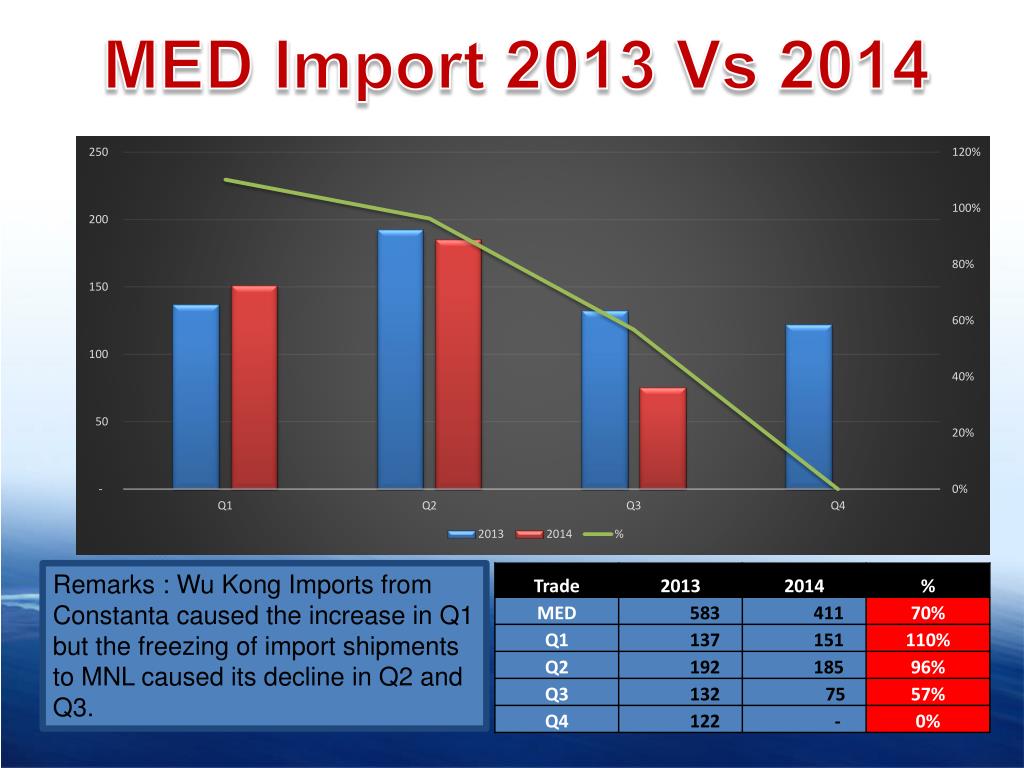 MED Import 2013 Vs 2014

250
200
150
100
50
-

120%
100%
80%
60%
40%
20%
0%

Q1
Q2
Q3
Q4

2013 2014 %

Remarks : Wu Kong Imports from Constanta caused the increase in Q1 but the freezing of import shipments to MNL caused its decline in Q2 and Q3.

| Trade | 2013 | 2014 | % |
|---|---|---|---|
| MED | 583 | 411 | 70% |
| Q1 | 137 | 151 | 110% |
| Q2 | 192 | 185 | 96% |
| Q3 | 132 | 75 | 57% |
| Q4 | 122 | - | 0% |